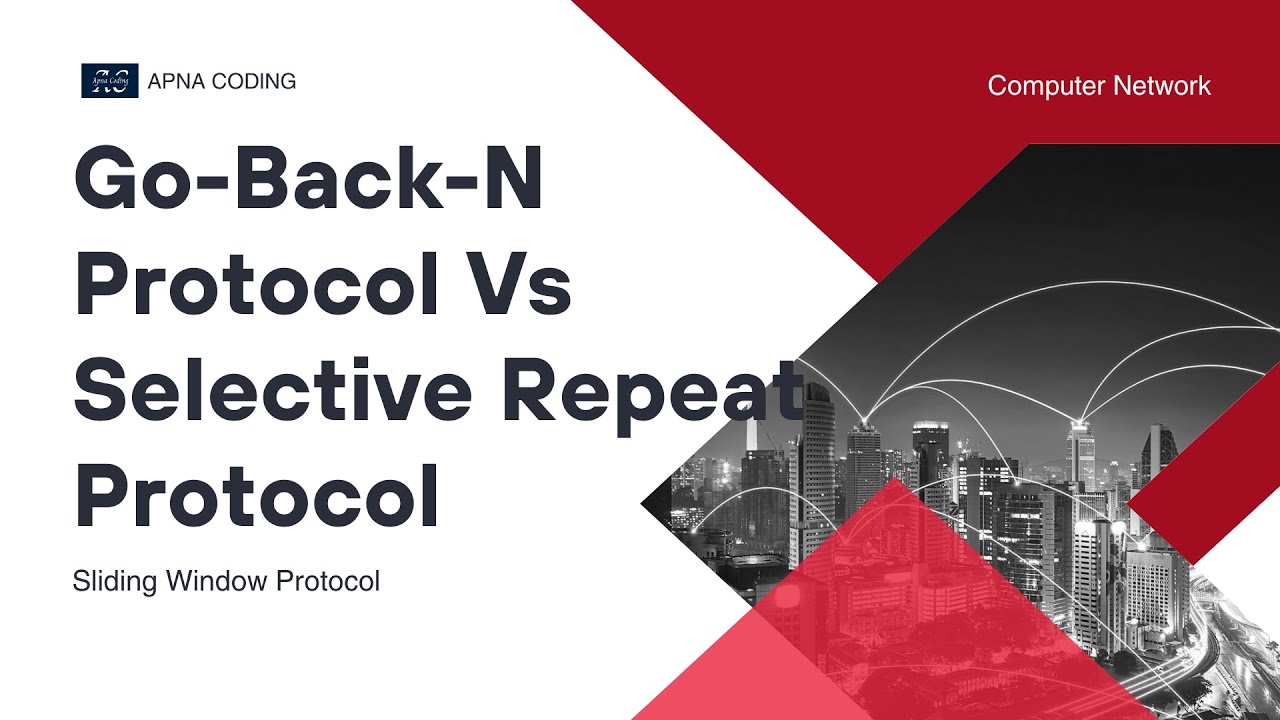 AC Apna Coding APNA CODING

Computer Network

Go-Back-N Protocol Vs Selective Repeat Protocol

Sliding Window Protocol